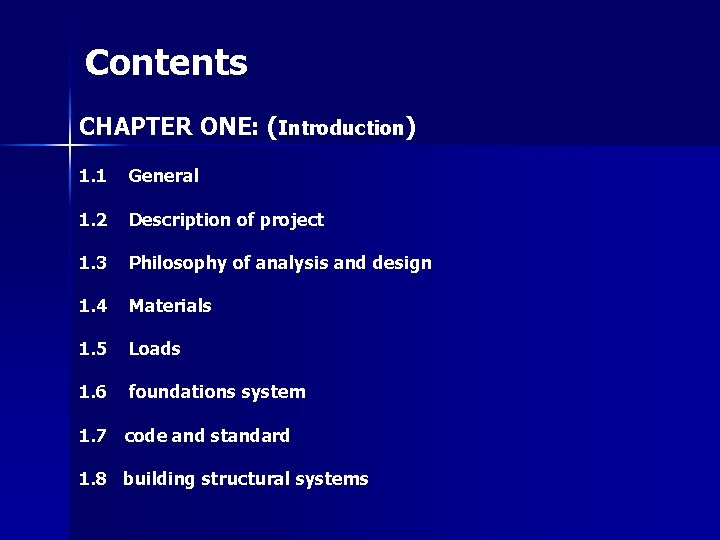 Contents

CHAPTER ONE: (Introduction)

1.1 General

1.2 Description of project

1.3 Philosophy of analysis and design

1.4 Materials

1.5 Loads

1.6 foundations system

1.7 code and standard

1.8 building structural systems